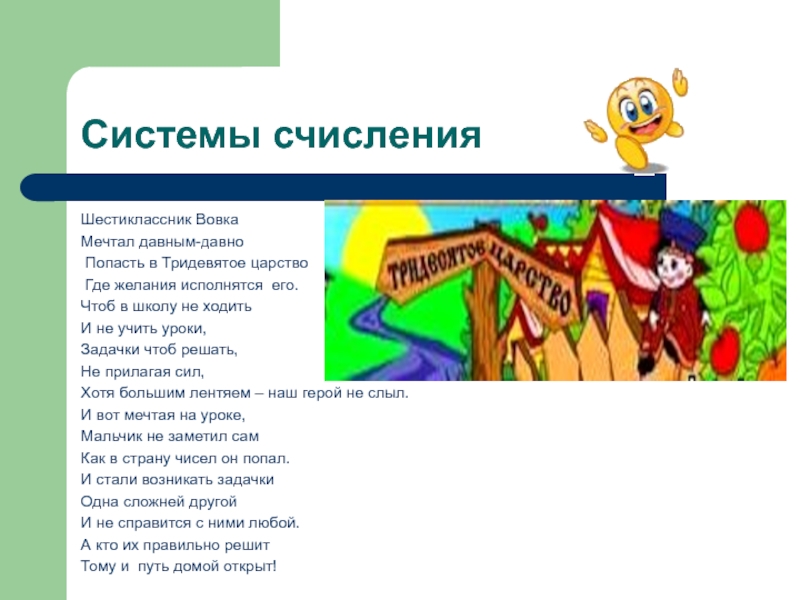 Системы счисления

Шестиклассник Вовка
Мечтал давным-давно
Попасть в Тридевятое царство
Где желания исполнятся его.
Чтоб в школу не ходить
И не учить уроки,
Задачки чтоб решать,
Не прилагая сил,
Хотя большим лентяем – наш герой не слыл.
И вот мечтая на уроке,
Мальчик не заметил сам
Как в страну чисел он попал.
И стали возникать задачки
Одна сложней другой
И не справится с ними любой.
А кто их правильно решит
Тому и путь домой открыт!

ТРИДЕСЯТОЕ ЦАРСТВО